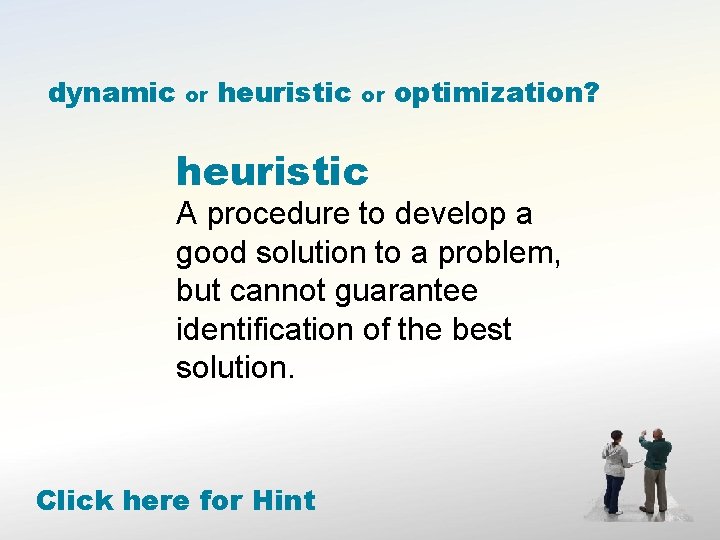 dynamic or heuristic or optimization?

heuristic
A procedure to develop a good solution to a problem, but cannot guarantee identification of the best solution.

Click here for Hint